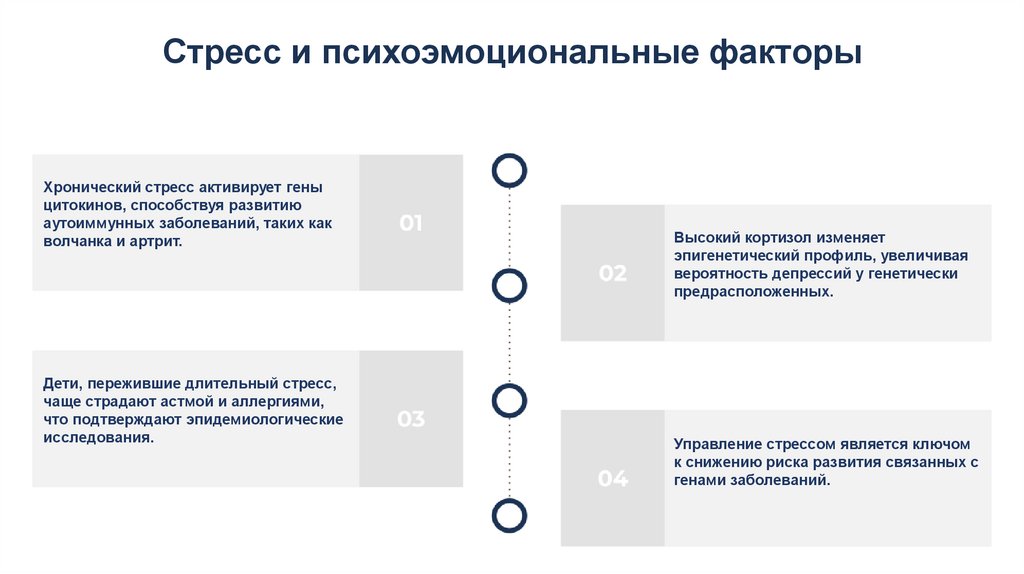 Стресс и психоэмоциональные факторы

Хронический стресс активирует гены цитокинов, способствуя развитию аутоиммунных заболеваний, таких как волчанка и артрит.

01

02

Высокий кортизол изменяет эпигенетический профиль, увеличивая вероятность депрессий у генетически предрасположенных.

Дети, пережившие длительный стресс, чаще страдают астмой и аллергиями, что подтверждают эпидемиологические исследования.

03

04

Управление стрессом является ключом к снижению риска развития связанных с генами заболеваний.